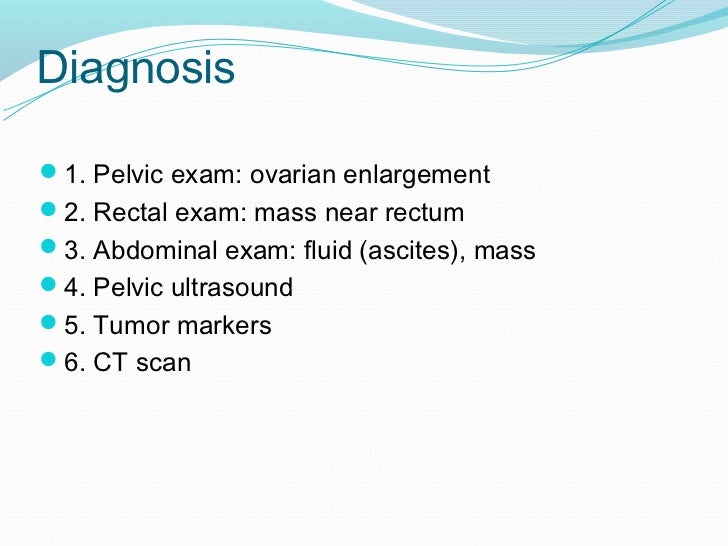 Diagnosis

- 1. Pelvic exam: ovarian enlargement
- 2. Rectal exam: mass near rectum
- 3. Abdominal exam: fluid (ascites), mass
- 4. Pelvic ultrasound
- 5. Tumor markers
- 6. CT scan